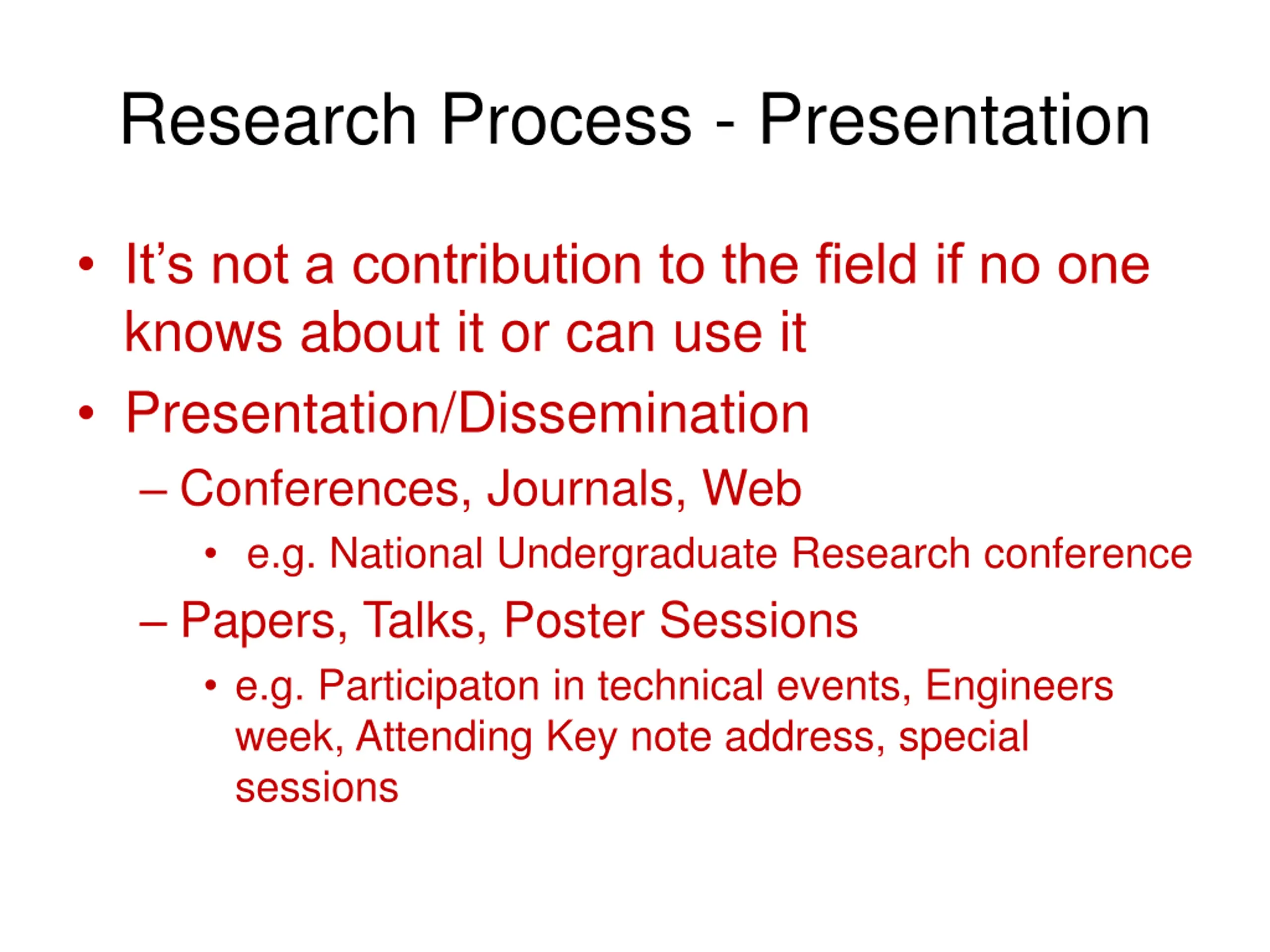 Research Process - Presentation

• It’s not a contribution to the field if no one knows about it or can use it
• Presentation/Dissemination
– Conferences, Journals, Web
• e.g. National Undergraduate Research conference
– Papers, Talks, Poster Sessions
• e.g. Participaton in technical events, Engineers week, Attending Key note address, special sessions